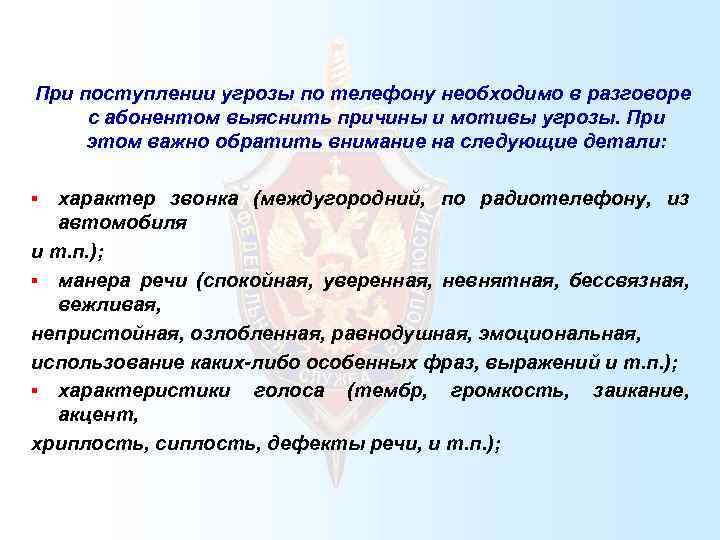 При поступлении угрозы по телефону необходимо в разговоре с абонентом выяснить причины и мотивы угрозы. При этом важно обратить внимание на следующие детали:

▪ характер звонка (междугородний, по радиотелефону, из автомобиля
и т.п.);
▪ манера речи (спокойная, уверенная, невнятная, бессвязная, вежливая,
непристойная, озлобленная, равнодушная, эмоциональная,
использование каких-либо особенных фраз, выражений и т.п.);
▪ характеристики голоса (тембр, громкость, заикание, акцент,
хриплость, сиплость, дефекты речи, и т.п.);